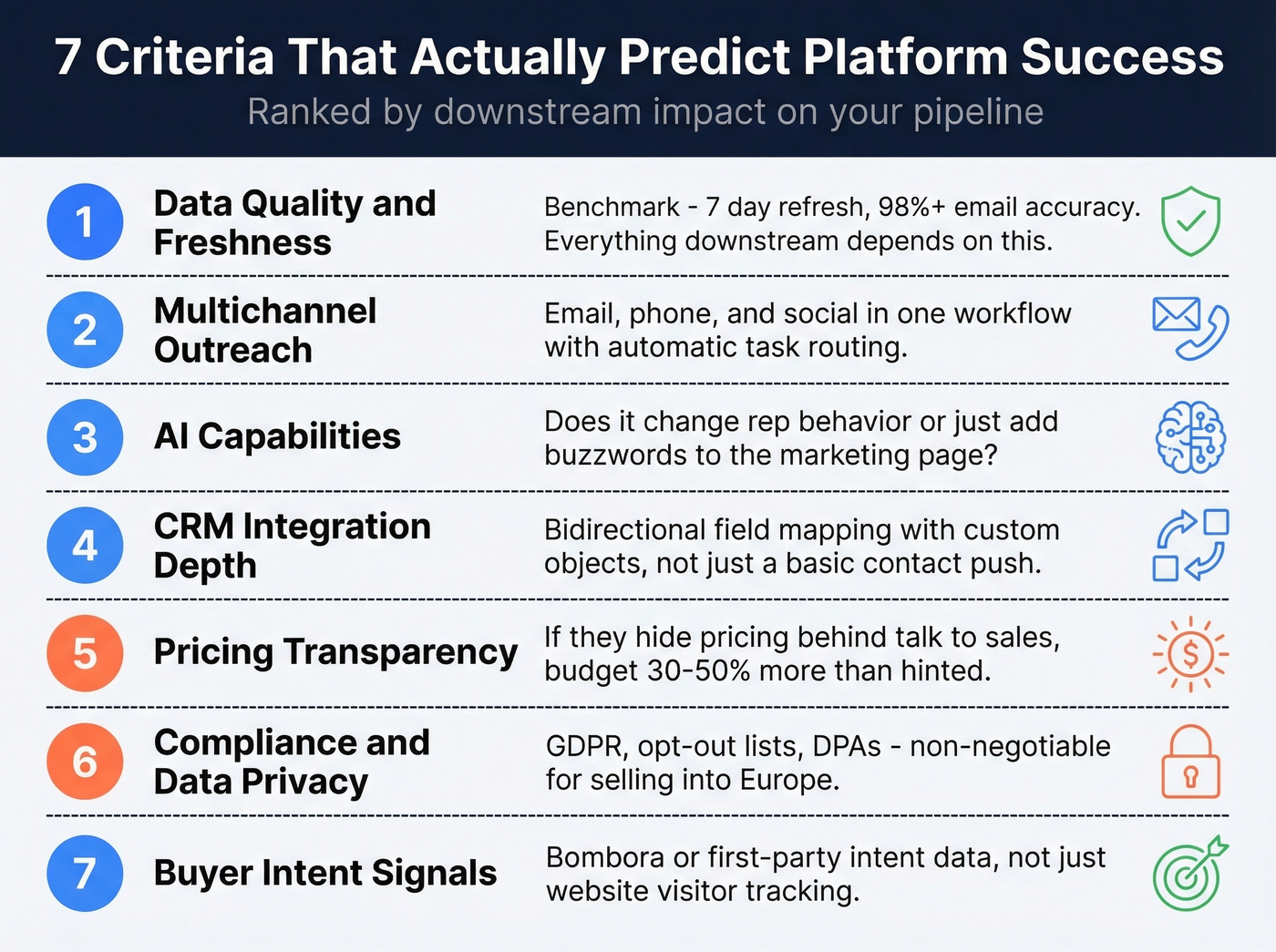 7 Criteria That Actually Predict Platform Success

Ranked by downstream impact on your pipeline

1 Data Quality and Freshness

Benchmark - 7 day refresh, 98%+ email accuracy. Everything downstream depends on this.

2 Multichannel Outreach

Email, phone, and social in one workflow with automatic task routing.

3 AI Capabilities

Does it change rep behavior or just add buzzwords to the marketing page?

4 CRM Integration Depth

Bidirectional field mapping with custom objects, not just a basic contact push.

5 Pricing Transparency

If they hide pricing behind talk to sales, budget 30-50% more than hinted.

6 Compliance and Data Privacy

GDPR, opt-out lists, DPAs - non-negotiable for selling into Europe.

7 Buyer Intent Signals

Bombora or first-party intent data, not just website visitor tracking.